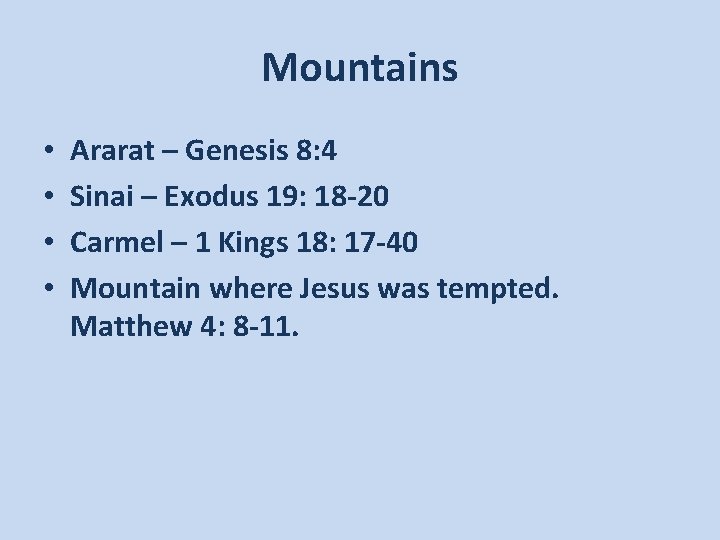 Mountains

• Ararat – Genesis 8:4
• Sinai – Exodus 19: 18-20
• Carmel – 1 Kings 18: 17-40
• Mountain where Jesus was tempted. Matthew 4: 8-11.